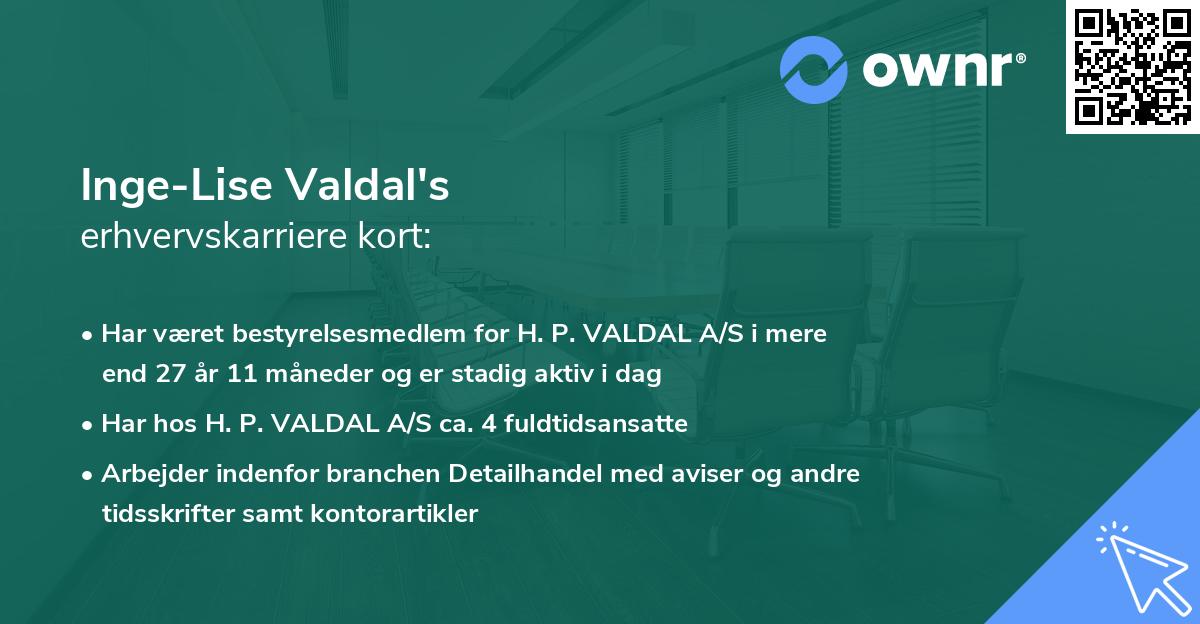 ownr®

Inge-Lise Valdal's
erhvervskarriere kort:

• Har været bestyrelsesmedlem for H. P. VALDAL A/S i mere end 27 år 11 måneder og er stadig aktiv i dag

• Har hos H. P. VALDAL A/S ca. 4 fuldtidsansatte

• Arbejder indenfor branchen Detailhandel med aviser og andre tidsskrifter samt kontorartikler